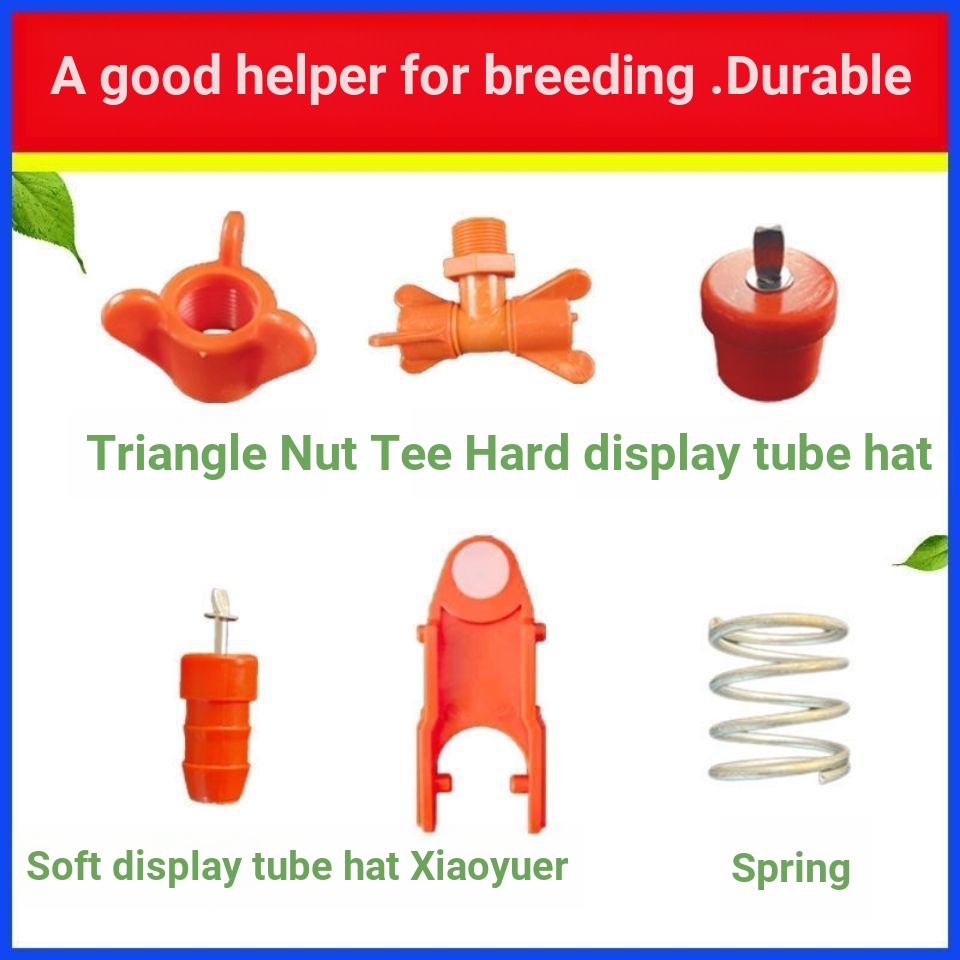 A good helper for breeding .Durable

Triangle Nut Tee Hard display tube hat

Soft display tube hat Xiaoyuer

Spring